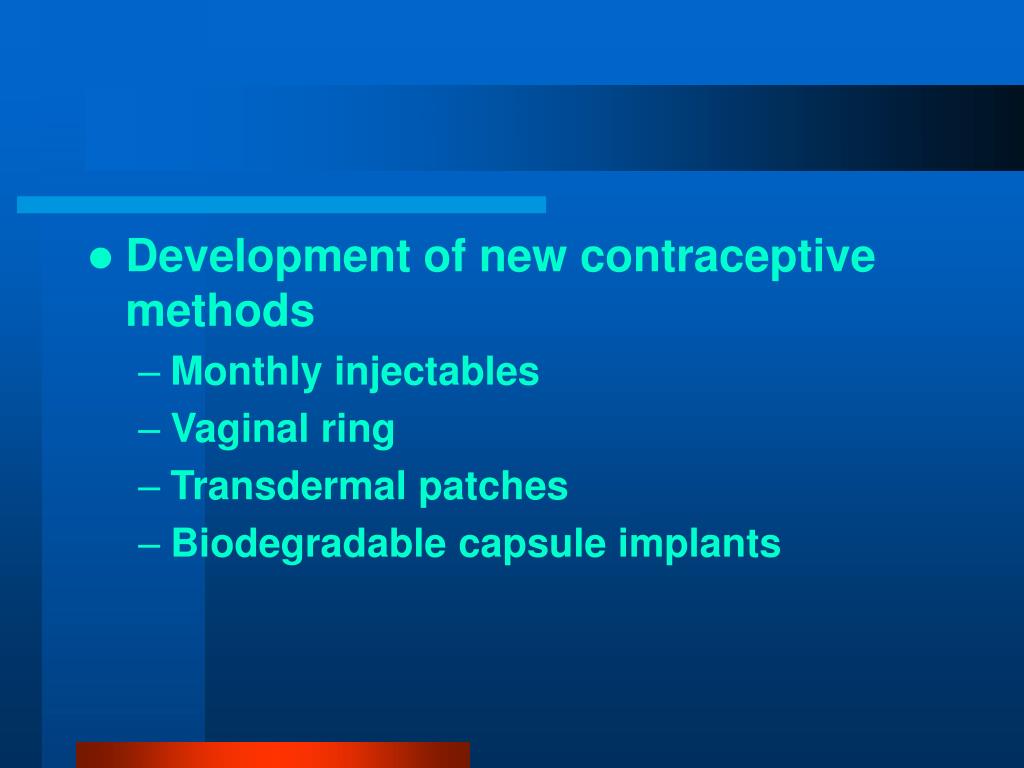 ● Development of new contraceptive methods
– Monthly injectables
– Vaginal ring
– Transdermal patches
– Biodegradable capsule implants